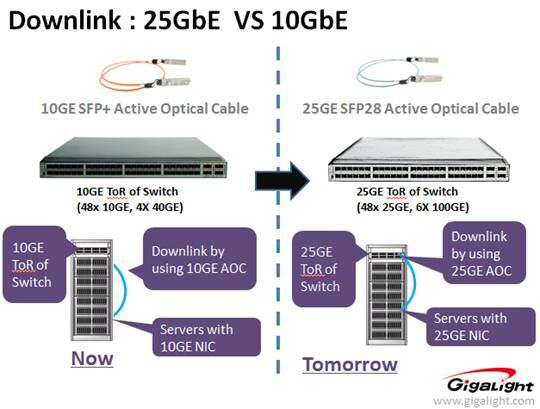 Downlink : 25GbE VS 10GbE

10GE SFP+ Active Optical Cable

10GE ToR of Switch
(48x 10GE, 4X 40GE)

10GE ToR of Switch

Downlink by using 10GE AOC

Servers with 10GE NIC

Now

25GE SFP28 Active Optical Cable

25GE ToR of Switch
(48x 25GE, 6X 100GE)

25GE ToR of Switch

Downlink by using 25GE AOC

Servers with 25GE NIC

Tomorrow

GigaLight
www.gigalight.com